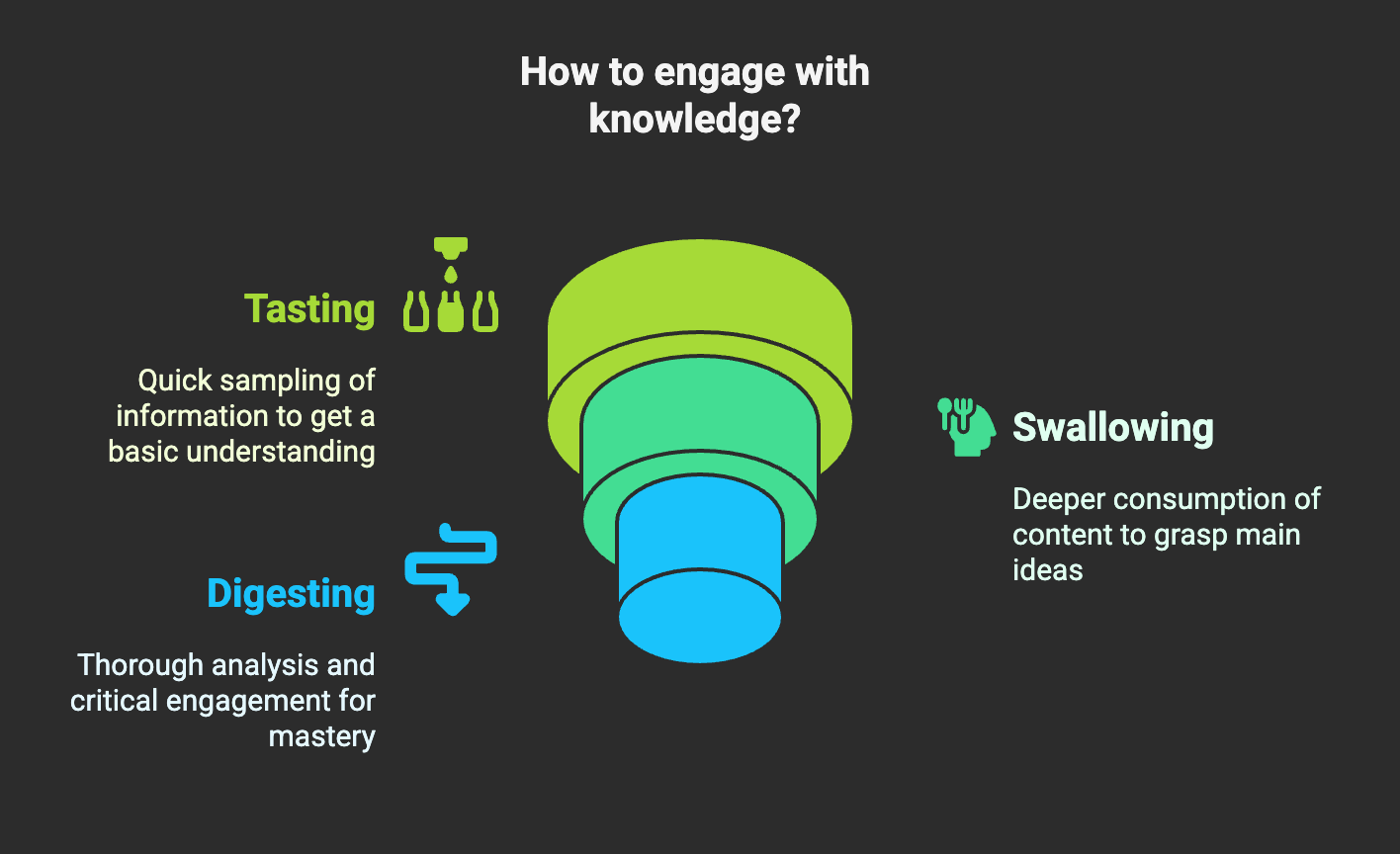 How to engage with knowledge?

Tasting

Quick sampling of information to get a basic understanding

Swallowing

Deeper consumption of content to grasp main ideas

Digesting

Thorough analysis and critical engagement for mastery